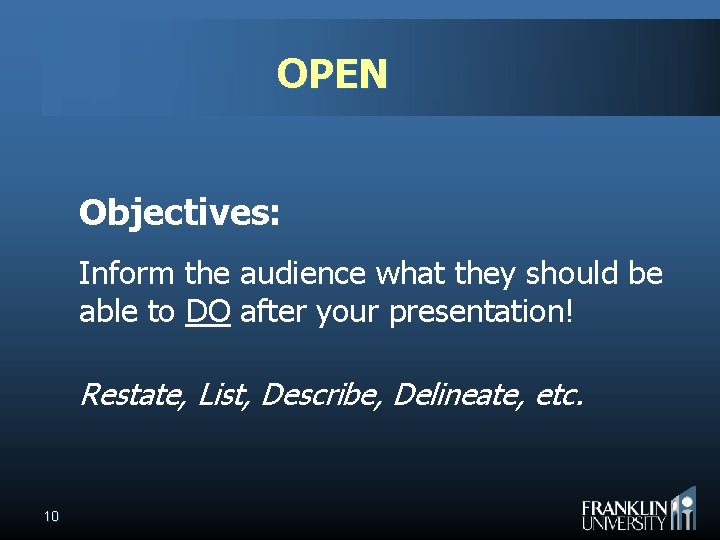 OPEN

Objectives:

Inform the audience what they should be able to DO after your presentation!

Restate, List, Describe, Delineate, etc.

10

FRANKLIN UNIVERSITY